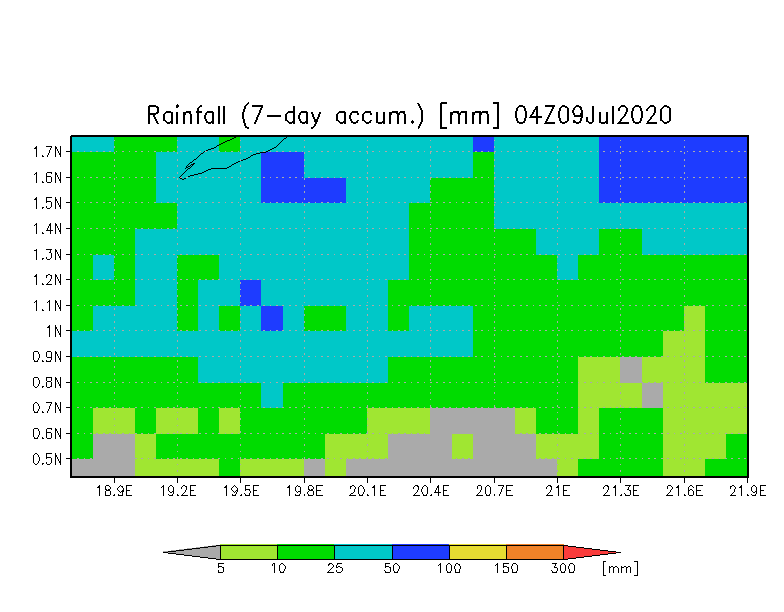 Rainfall (7-day accum.) [mm] 04Z09Jul2020

1.7N
1.6N
1.5N
1.4N
1.3N
1.2N
1.1N
1N
0.9N
0.8N
0.7N
0.6N
0.5N

18.9E 19.2E 19.5E 19.8E 20.1E 20.4E 20.7E 21E 21.3E 21.6E 21.9E

5 10 25 50 100 150 300 [mm]